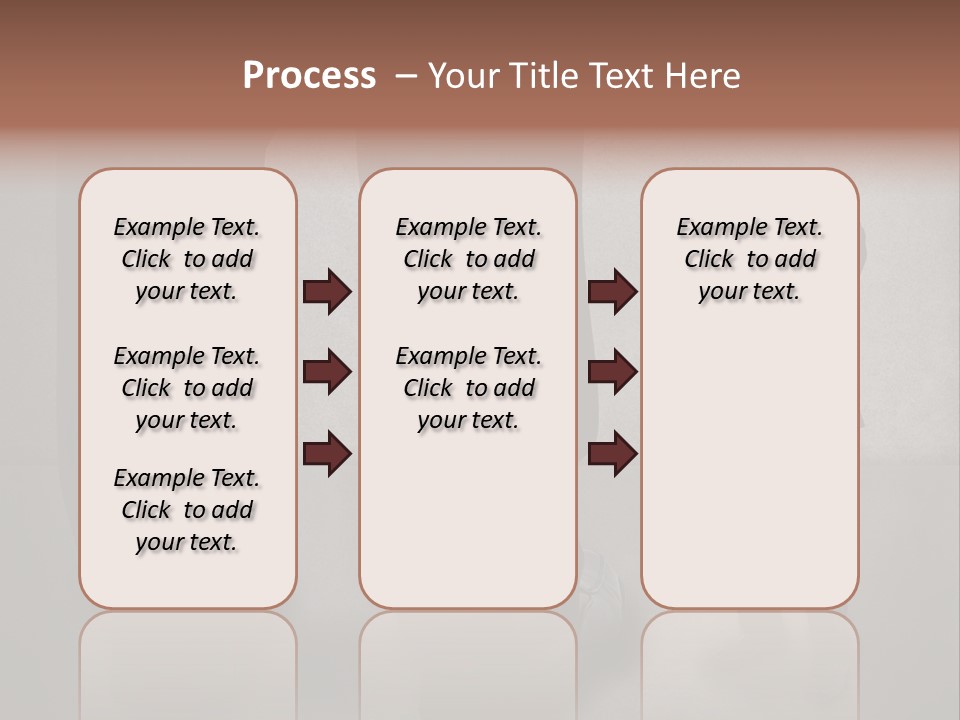 Process – Your Title Text Here

Example Text. Click to add your text.

Example Text. Click to add your text.

Example Text. Click to add your text.

Example Text. Click to add your text.

Example Text. Click to add your text.

Example Text. Click to add your text.